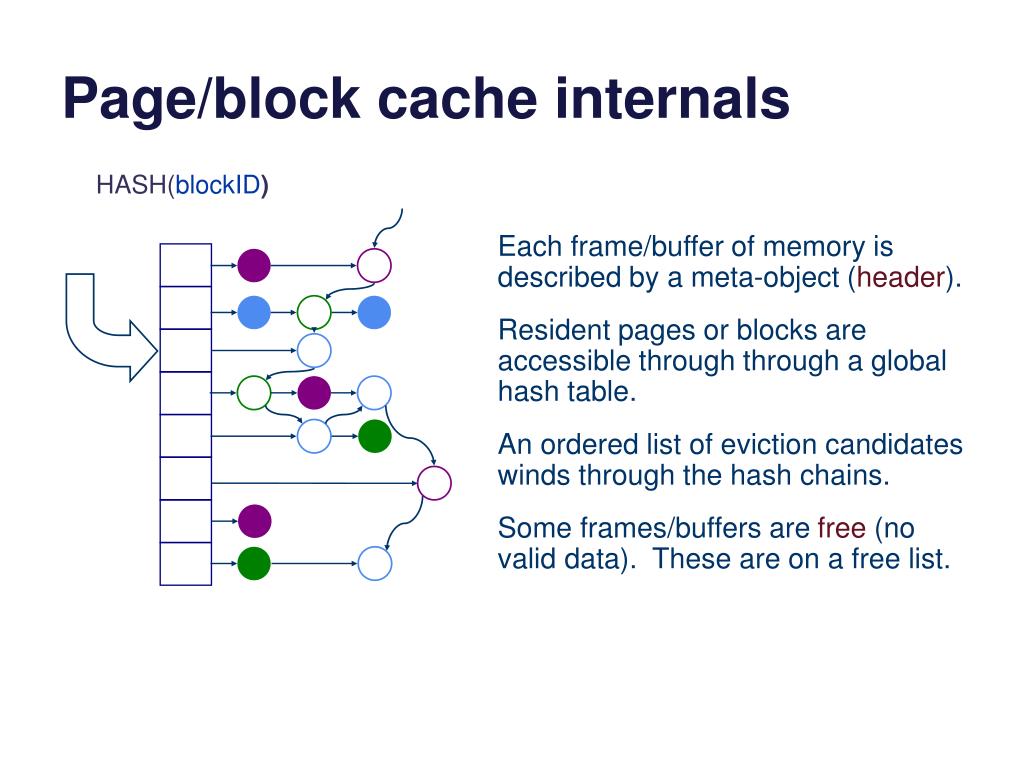 Page/block cache internals

HASH(blockID)

Each frame/buffer of memory is described by a meta-object (header).

Resident pages or blocks are accessible through through a global hash table.

An ordered list of eviction candidates winds through the hash chains.

Some frames/buffers are free (no valid data). These are on a free list.